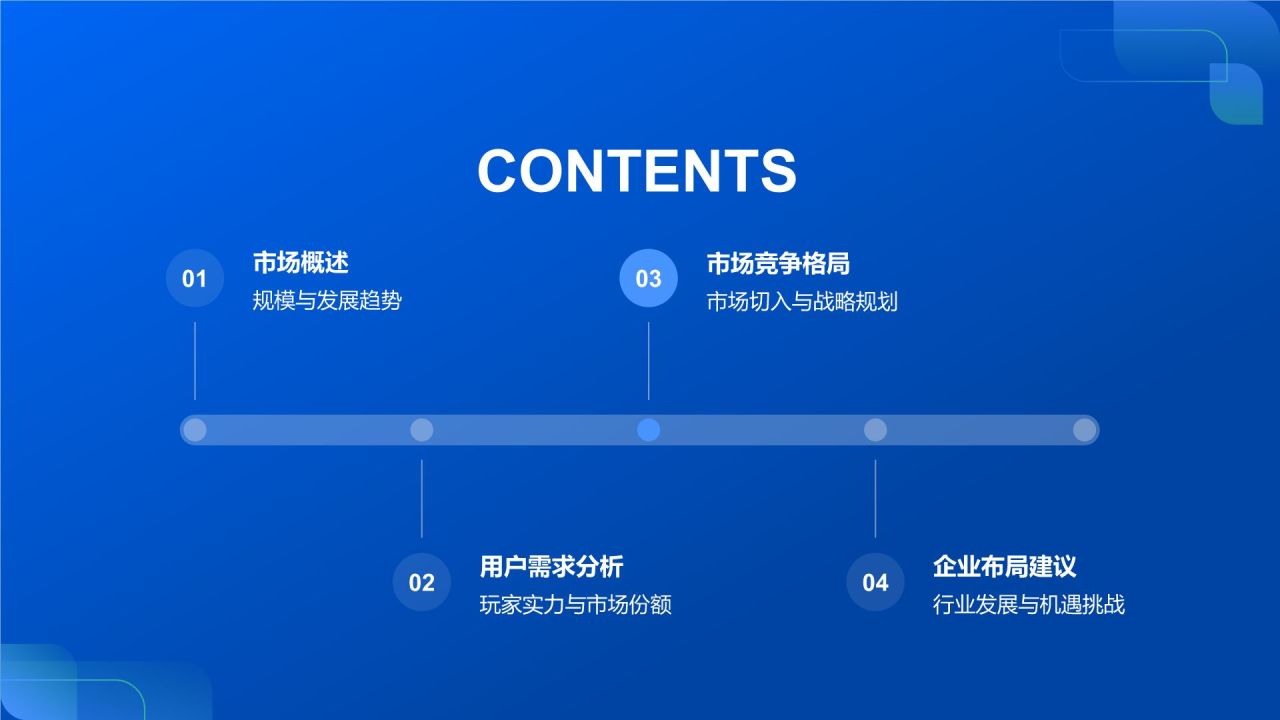 CONTENTS

01
市场概述
规模与发展趋势

03
市场竞争格局
市场切入与战略规划

02
用户需求分析
玩家实力与市场份额

04
企业布局建议
行业发展与机遇挑战